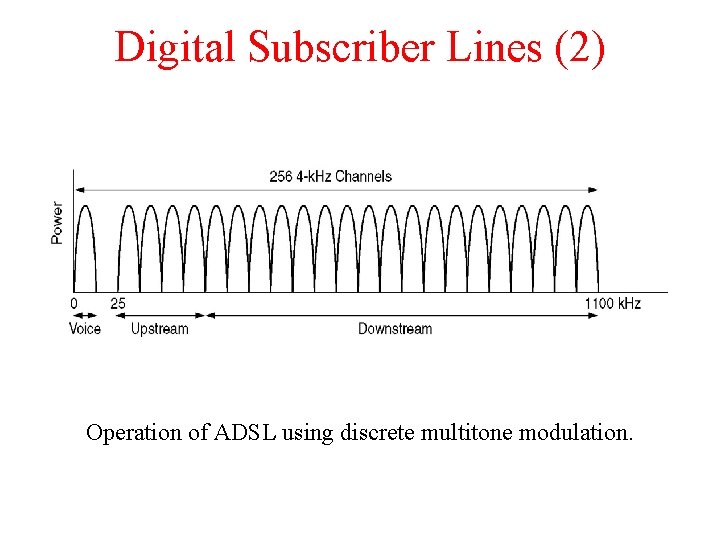 Digital Subscriber Lines (2)

256 4-kHz Channels

Power

0

25

1100 kHz

Voice

Upstream

Downstream

Operation of ADSL using discrete multitone modulation.